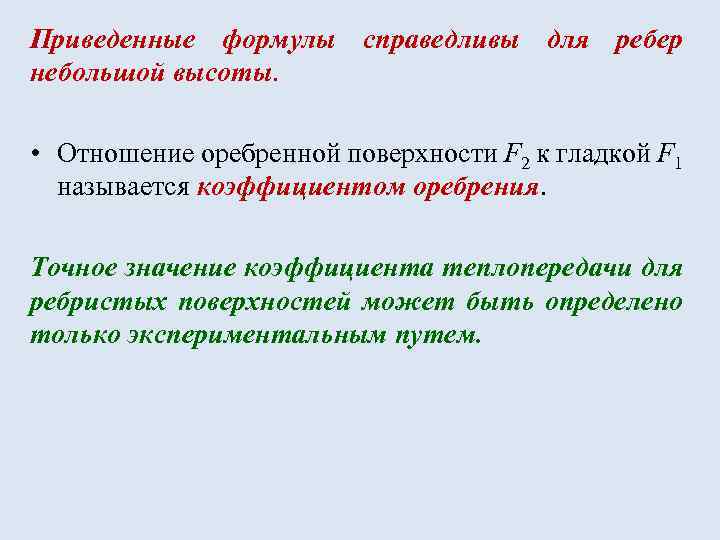 Приведенные формулы справедливы для ребер небольшой высоты.

• Отношение оребренной поверхности $F_2$ к гладкой $F_1$ называется коэффициентом оребрения.

Точное значение коэффициента теплопередачи для ребристых поверхностей может быть определено только экспериментальным путем.